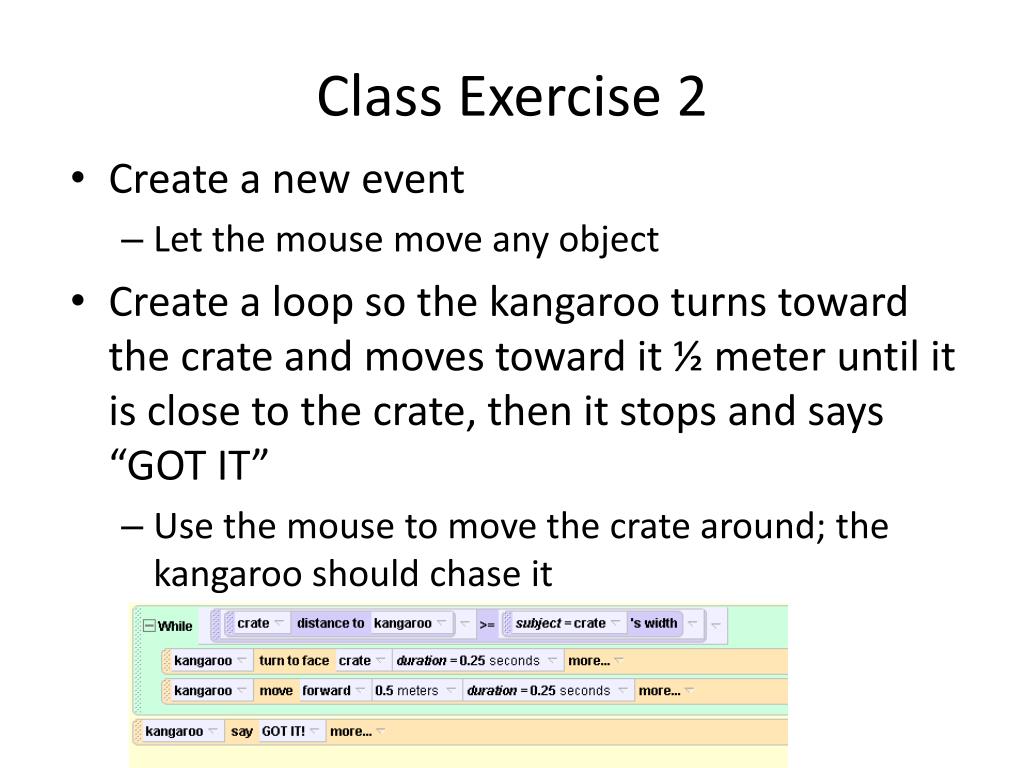 Class Exercise 2

• Create a new event
– Let the mouse move any object

• Create a loop so the kangaroo turns toward the crate and moves toward it ½ meter until it is close to the crate, then it stops and says “GOT IT”
– Use the mouse to move the crate around; the kangaroo should chase it

While crate distance to kangaroo >= subject = crate 's width
kangaroo turn to face crate duration = 0.25 seconds more...
kangaroo move forward 0.5 meters duration = 0.25 seconds more...
kangaroo say GOT IT! more...